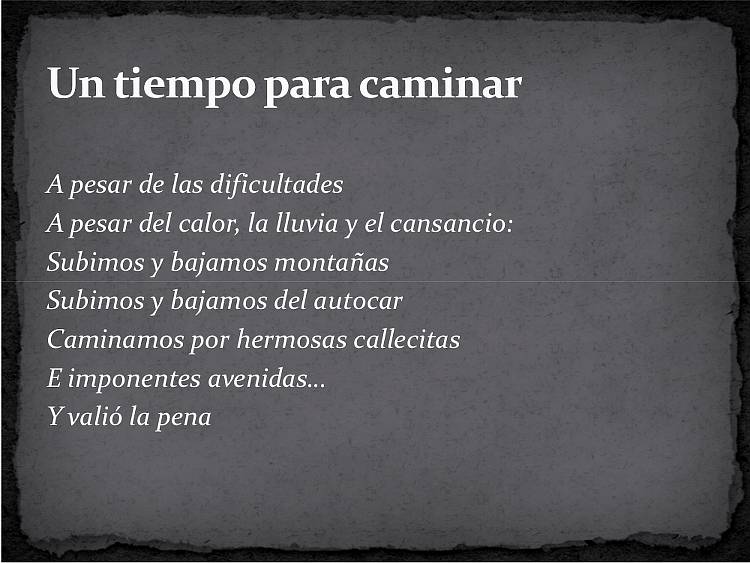 Un tiempo para caminar

A pesar de las dificultades
A pesar del calor, la lluvia y el cansancio:
Subimos y bajamos montañas
Subimos y bajamos del autocar
Caminamos por hermosas callecitas
E imponentes avenidas…
Y valió la pena